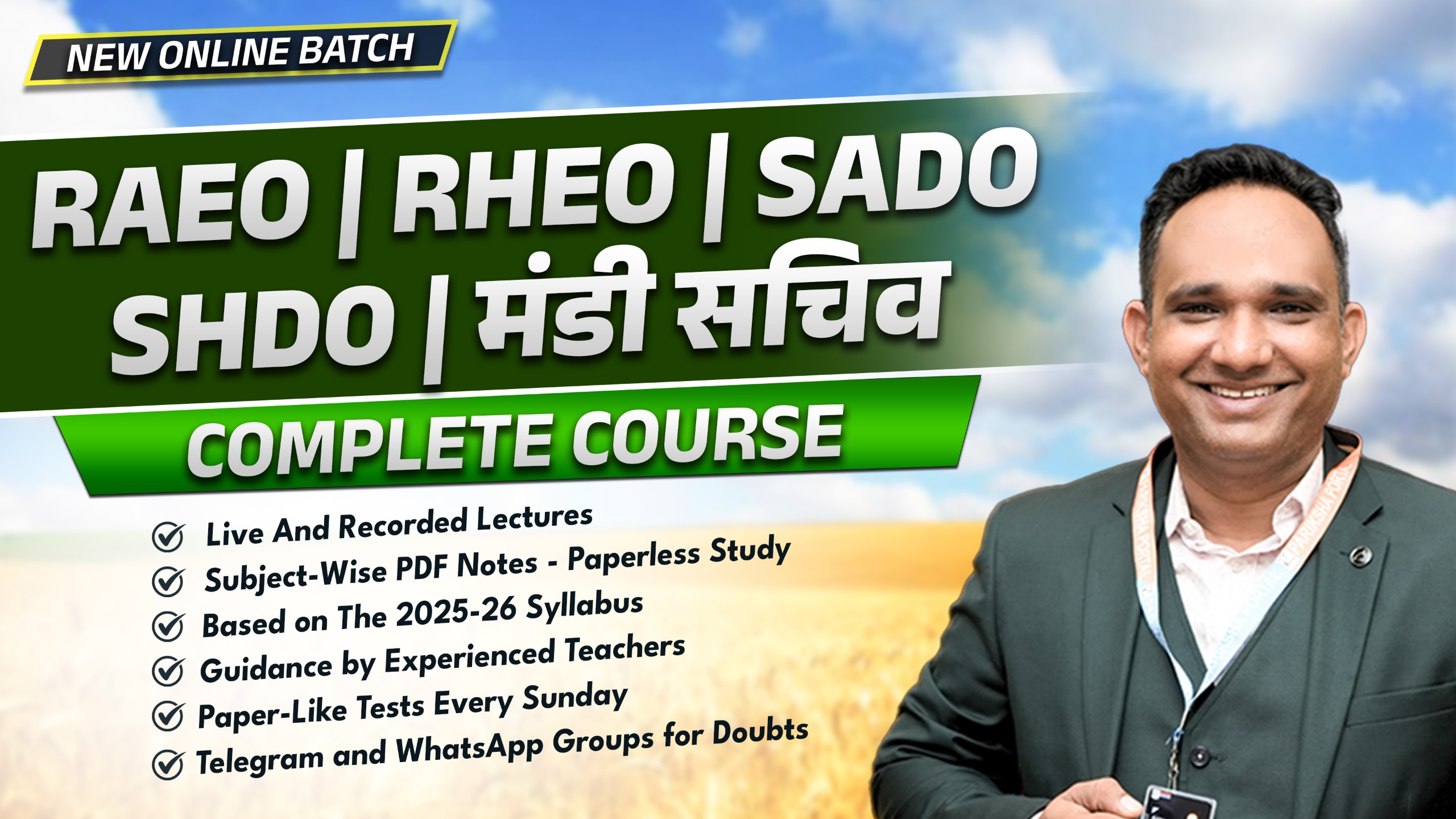 NEW ONLINE BATCH

RAEO | RHEO | SADO
SHDO | मंडी सचिव

COMPLETE COURSE

Live And Recorded Lectures
Subject-Wise PDF Notes - Paperless Study
Based on The 2025-26 Syllabus
Guidance by Experienced Teachers
Paper-Like Tests Every Sunday
Telegram and WhatsApp Groups for Doubts